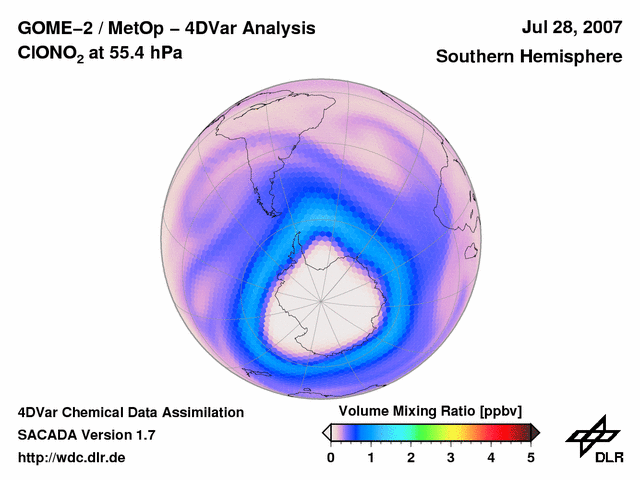 GOME–2 / MetOp – 4DVar Analysis
$ClONO_2$ at 55.4 hPa

Jul 28, 2007
Southern Hemisphere

4DVar Chemical Data Assimilation
SACADA Version 1.7
http://wdc.dlr.de

Volume Mixing Ratio [ppbv]
0 1 2 3 4 5

DLR